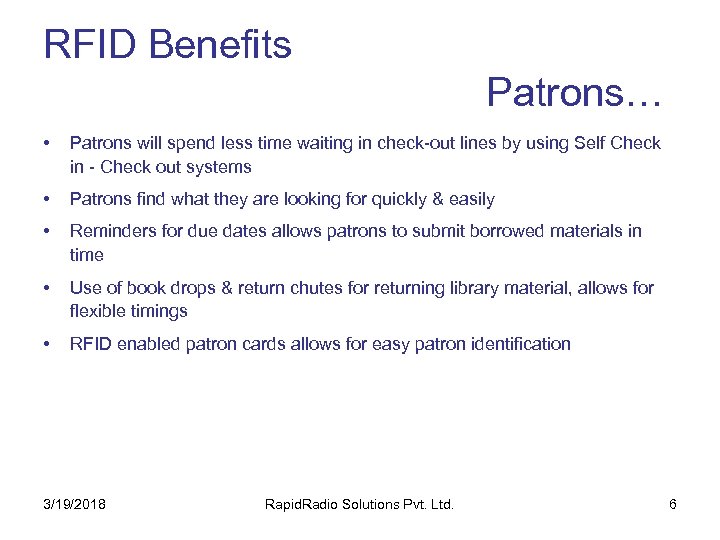 RFID Benefits

Patrons…

• Patrons will spend less time waiting in check-out lines by using Self Check in - Check out systems

• Patrons find what they are looking for quickly & easily

• Reminders for due dates allows patrons to submit borrowed materials in time

• Use of book drops & return chutes for returning library material, allows for flexible timings

• RFID enabled patron cards allows for easy patron identification

3/19/2018

RapidRadio Solutions Pvt. Ltd.

6